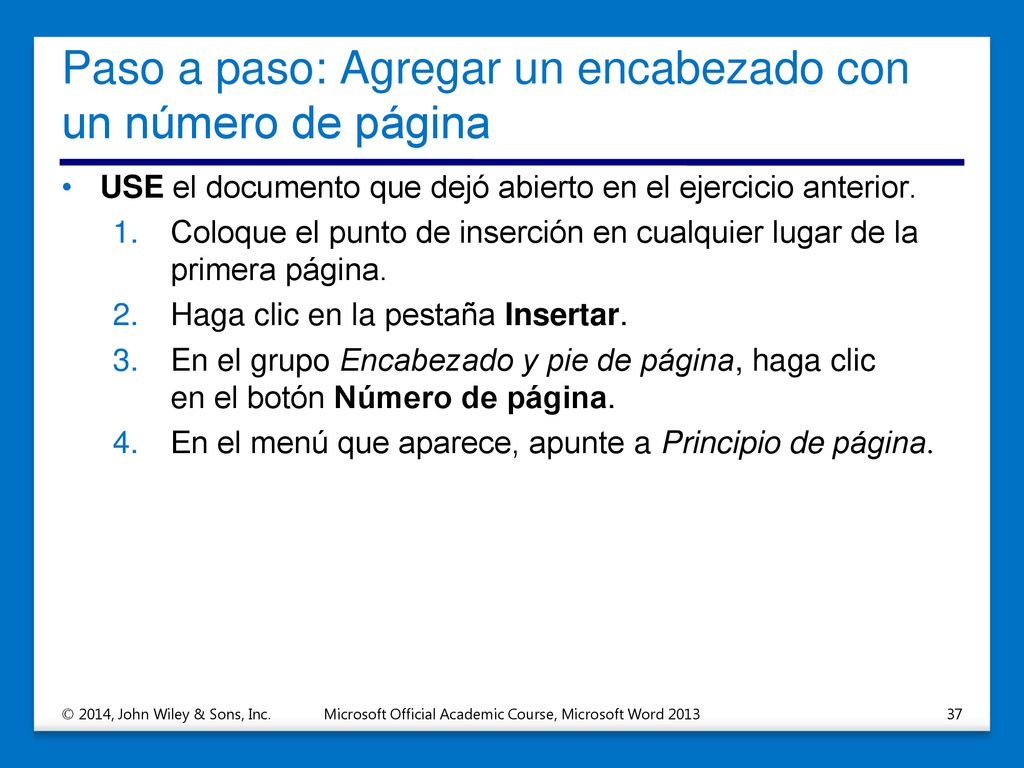 Paso a paso: Agregar un encabezado con un número de página

• USE el documento que dejó abierto en el ejercicio anterior.

1. Coloque el punto de inserción en cualquier lugar de la primera página.
2. Haga clic en la pestaña Insertar.
3. En el grupo Encabezado y pie de página, haga clic en el botón Número de página.
4. En el menú que aparece, apunte a Principio de página.

© 2014, John Wiley & Sons, Inc. Microsoft Official Academic Course, Microsoft Word 2013 37